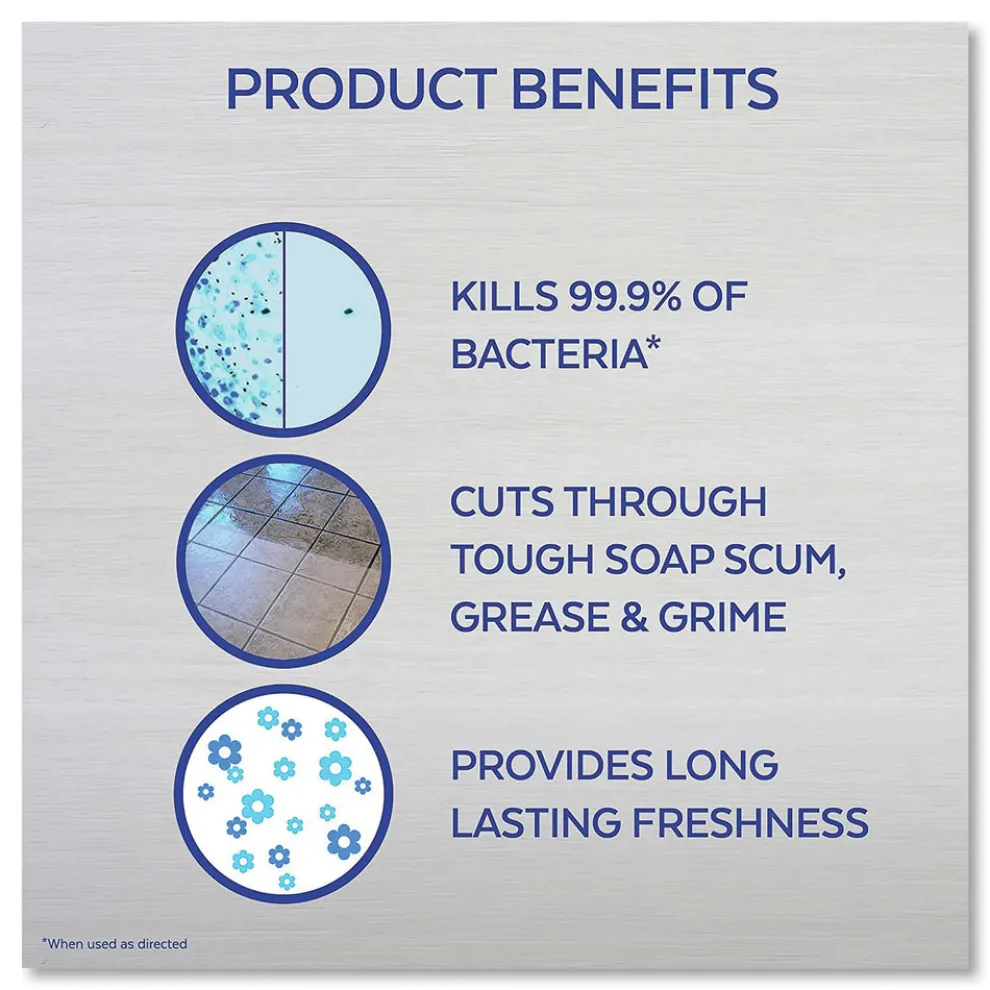 PRODUCT BENEFITS

KILLS 99.9% OF BACTERIA*

CUTS THROUGH TOUGH SOAP SCUM, GREASE & GRIME

PROVIDES LONG LASTING FRESHNESS

*When used as directed